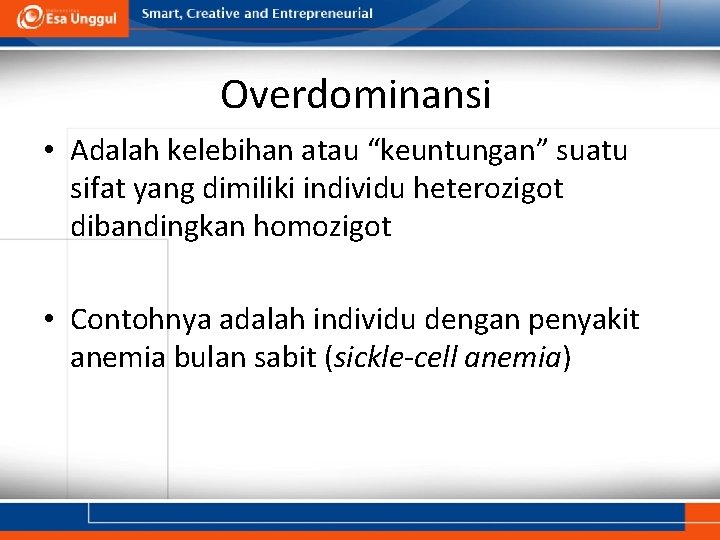 Esa Unggul

Smart, Creative and Entrepreneurial

Overdominansi

• Adalah kelebihan atau “keuntungan” suatu sifat yang dimiliki individu heterozigot dibandingkan homozigot

• Contohnya adalah individu dengan penyakit anemia bulan sabit (sickle-cell anemia)